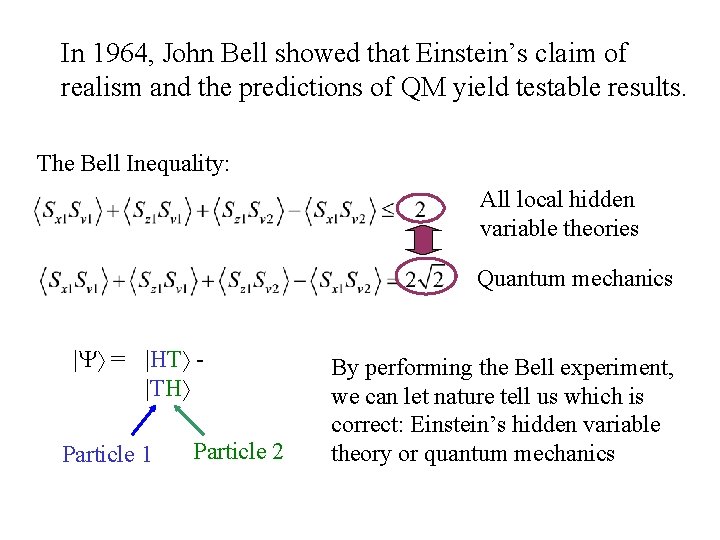 In 1964, John Bell showed that Einstein's claim of realism and the predictions of QM yield testable results.

The Bell Inequality:

$\langle S_{x1}S_{v1}\rangle + \langle S_{z1}S_{v1}\rangle + \langle S_{z1}S_{v2}\rangle - \langle S_{x1}S_{v2}\rangle \leq 2$

All local hidden variable theories

$\langle S_{x1}S_{v1}\rangle + \langle S_{z1}S_{v1}\rangle + \langle S_{z1}S_{v2}\rangle - \langle S_{x1}S_{v2}\rangle = 2\sqrt{2}$

Quantum mechanics

$|\Psi\rangle = |HT\rangle - |TH\rangle$

Particle 1

Particle 2

By performing the Bell experiment, we can let nature tell us which is correct: Einstein's hidden variable theory or quantum mechanics